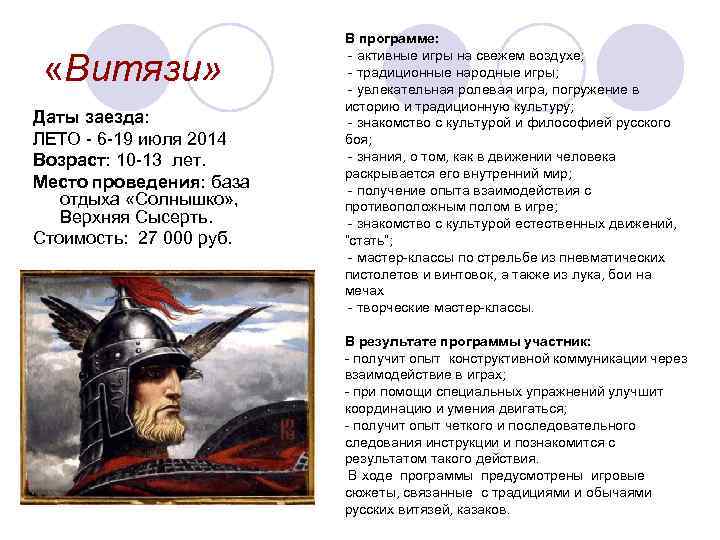 «Витязи»

Даты заезда:
ЛЕТО - 6-19 июля 2014
Возраст: 10-13 лет.
Место проведения: база отдыха «Солнышко», Верхняя Сысерть.
Стоимость: 27 000 руб.

В программе:
- активные игры на свежем воздухе;
- традиционные народные игры;
- увлекательная ролевая игра, погружение в историю и традиционную культуру;
- знакомство с культурой и философией русского боя;
- знания, о том, как в движении человека раскрывается его внутренний мир;
- получение опыта взаимодействия с противоположным полом в игре;
- знакомство с культурой естественных движений, "стать";
- мастер-классы по стрельбе из пневматических пистолетов и винтовок, а также из лука, бои на мечах
- творческие мастер-классы.

В результате программы участник:
- получит опыт конструктивной коммуникации через взаимодействие в играх;
- при помощи специальных упражнений улучшит координацию и умения двигаться;
- получит опыт четкого и последовательного следования инструкции и познакомится с результатом такого действия.
В ходе программы предусмотрены игровые сюжеты, связанные с традициями и обычаями русских витязей, казаков.